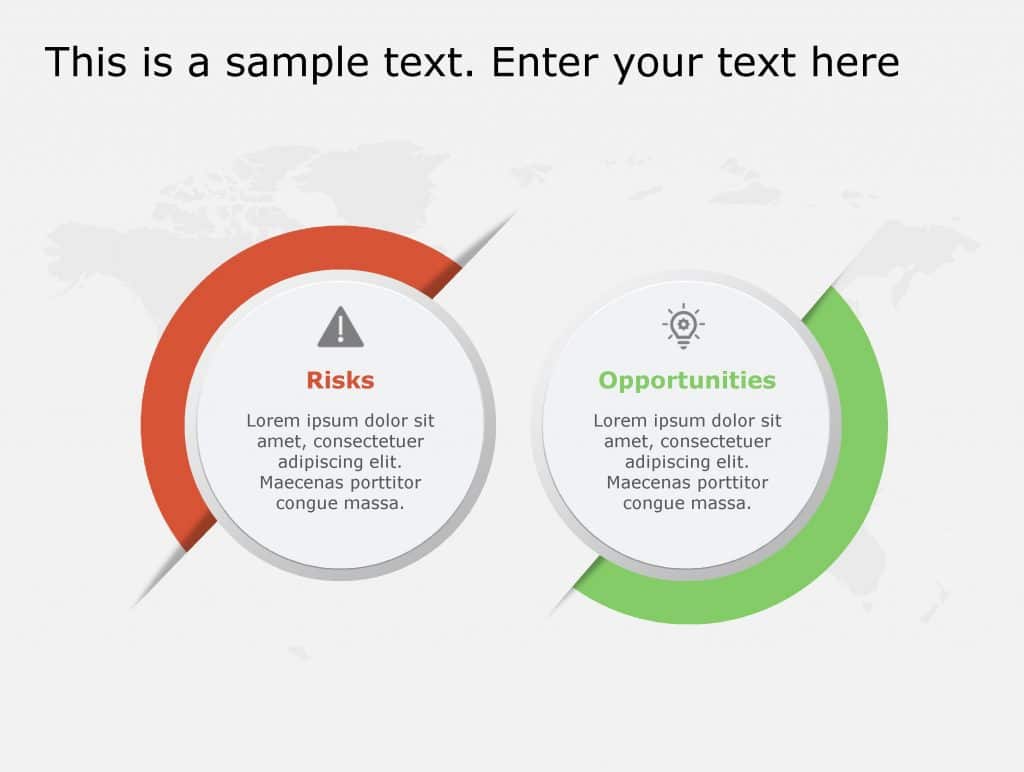 This is a sample text. Enter your text here

Risks

Lorem ipsum dolor sit amet, consectetuer adipiscing elit. Maecenas porttitor congue massa.

Opportunities

Lorem ipsum dolor sit amet, consectetuer adipiscing elit. Maecenas porttitor congue massa.